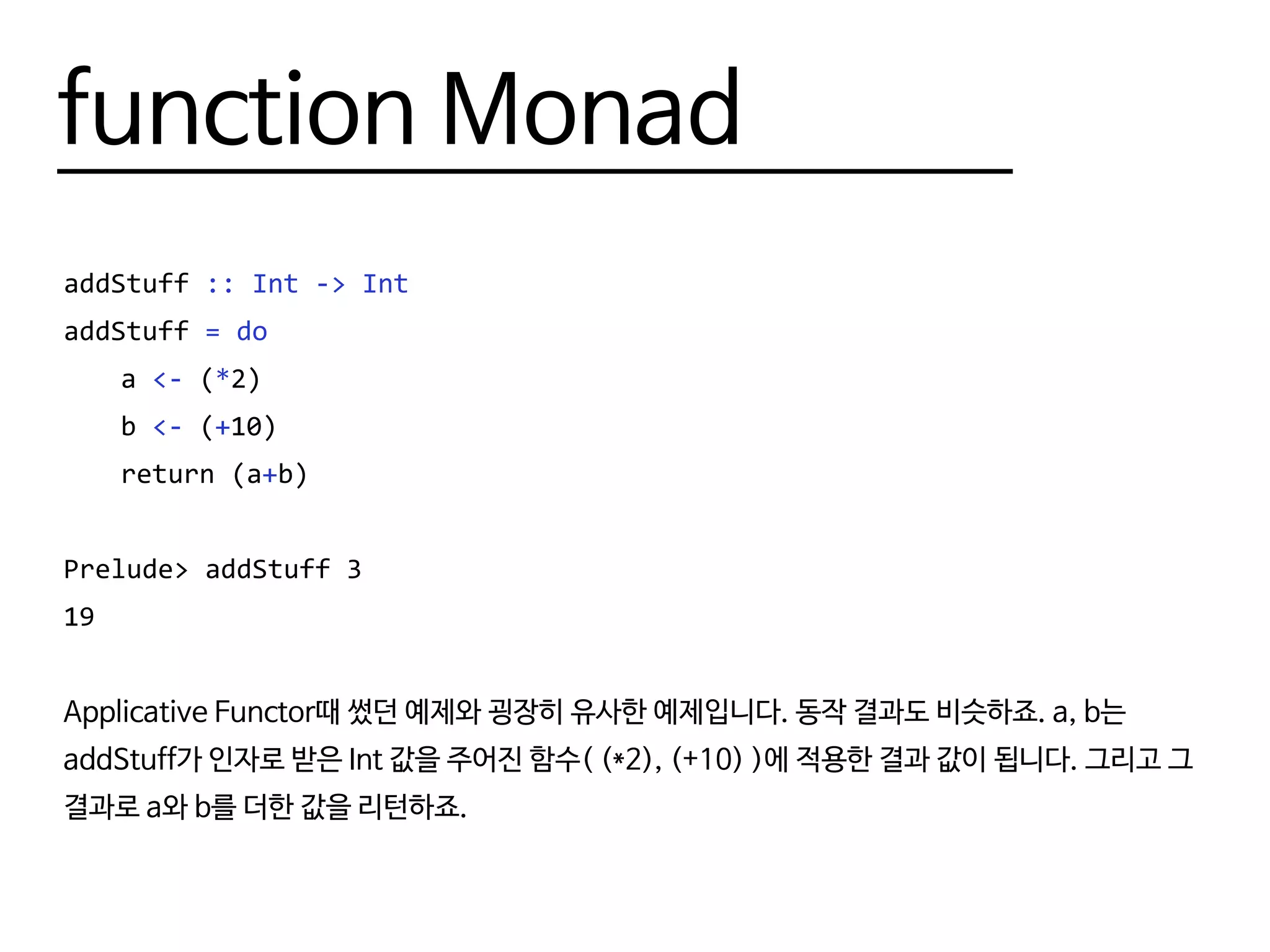 function Monad

addStuff :: Int -> Int
addStuff = do
    a <- (*2)
    b <- (+10)
    return (a+b)

Prelude> addStuff 3
19

Applicative Functor때 썼던 예제와 굉장히 유사한 예제입니다. 동작 결과도 비슷하죠. a, b는 addStuff가 인자로 받은 Int 값을 주어진 함수( (*2), (+10) )에 적용한 결과 값이 됩니다. 그리고 그 결과로 a와 b를 더한 값을 리턴하죠.